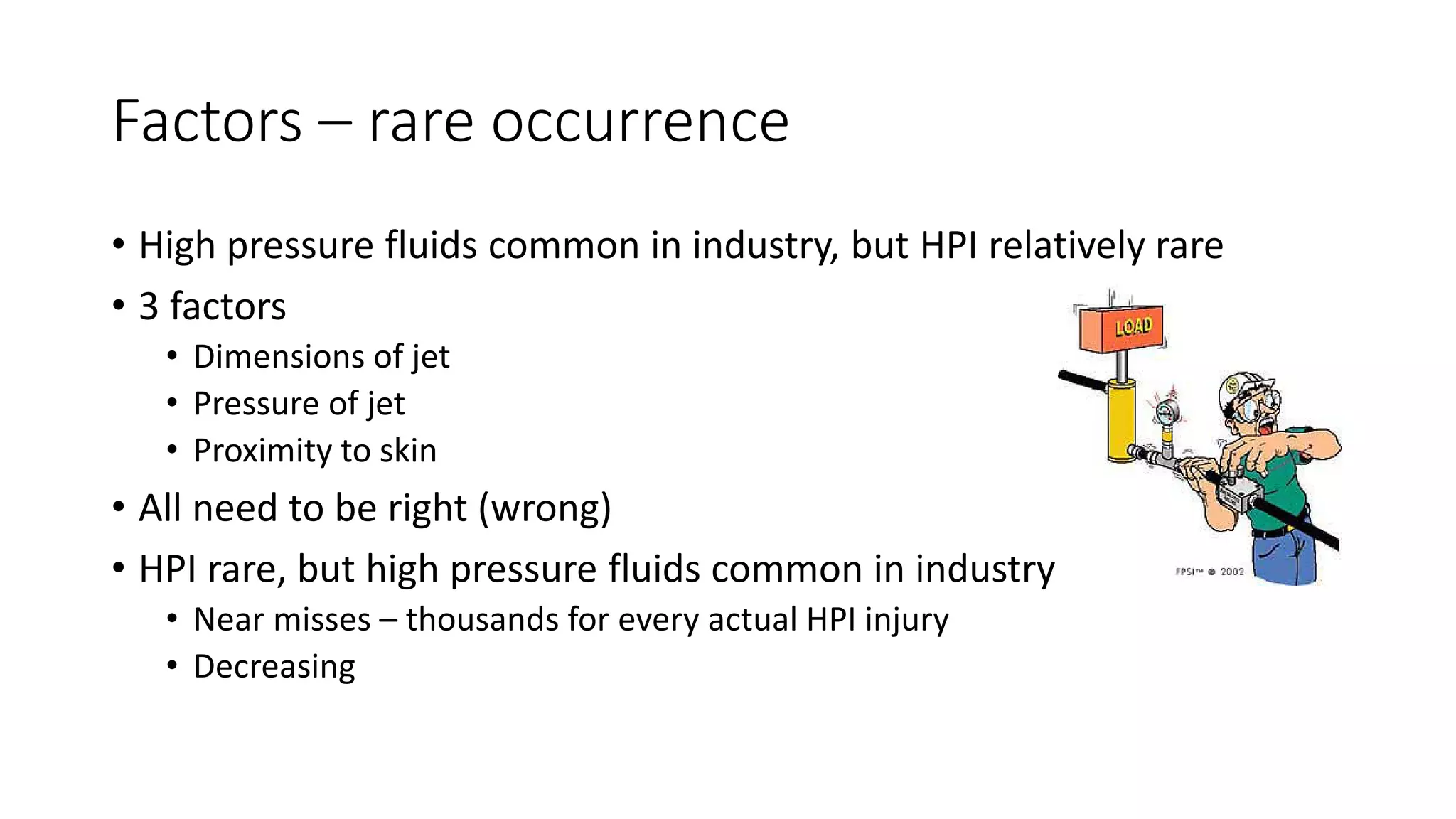 Factors – rare occurrence

• High pressure fluids common in industry, but HPI relatively rare
• 3 factors
  • Dimensions of jet
  • Pressure of jet
  • Proximity to skin
• All need to be right (wrong)
• HPI rare, but high pressure fluids common in industry
  • Near misses – thousands for every actual HPI injury
  • Decreasing

LOAD

FPSI™ © 2002